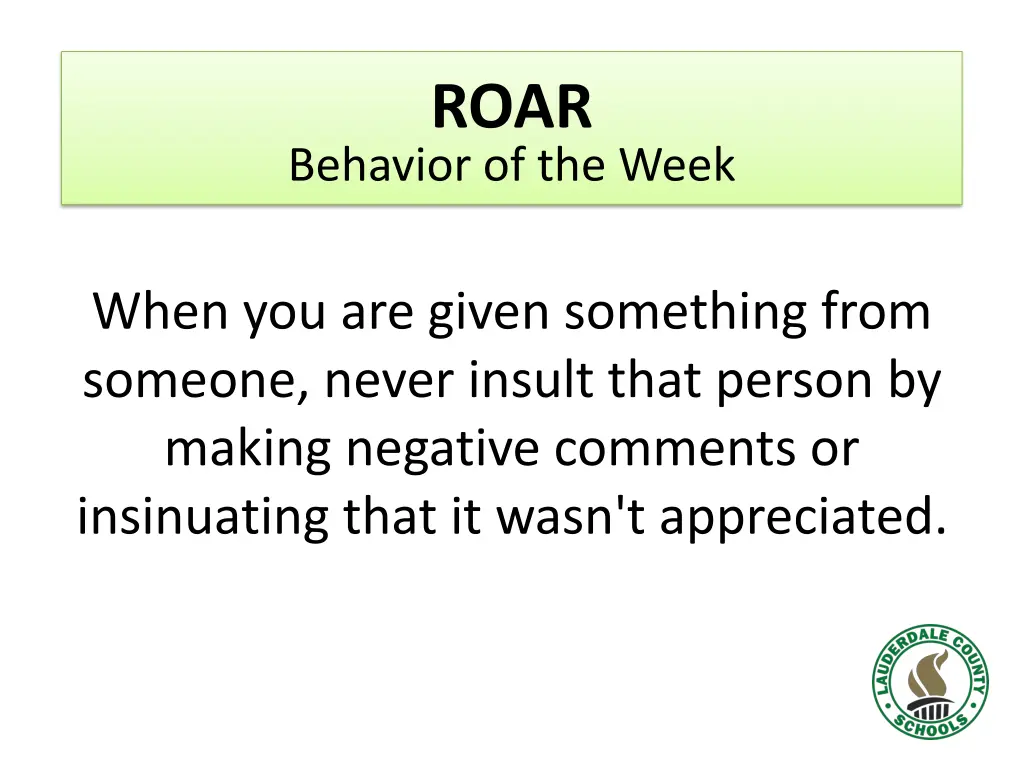 ROAR
Behavior of the Week

When you are given something from someone, never insult that person by making negative comments or insinuating that it wasn't appreciated.

LAUDERDALE COUNTY SCHOOLS